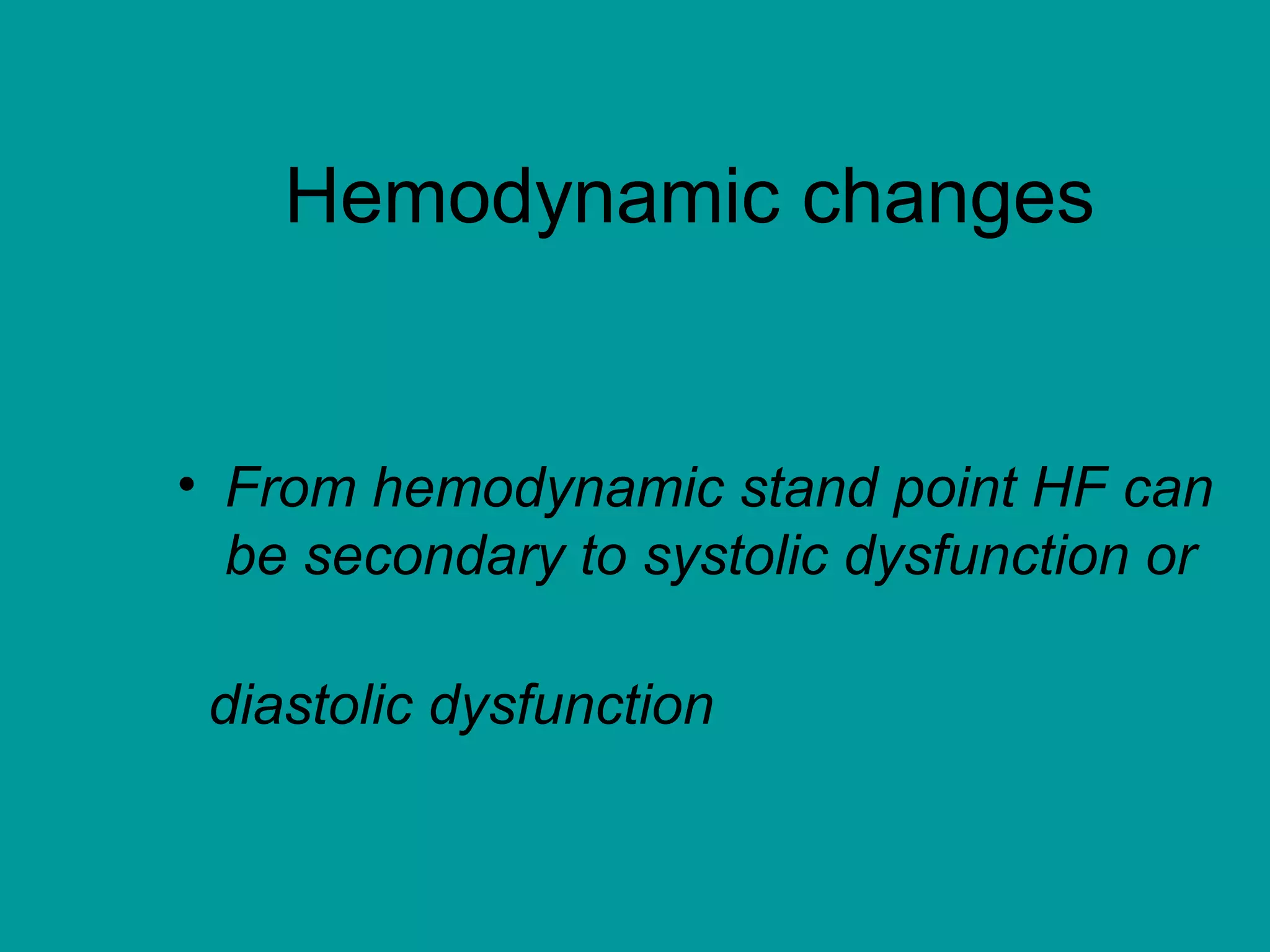 Hemodynamic changes

• From hemodynamic stand point HF can be secondary to systolic dysfunction or

diastolic dysfunction